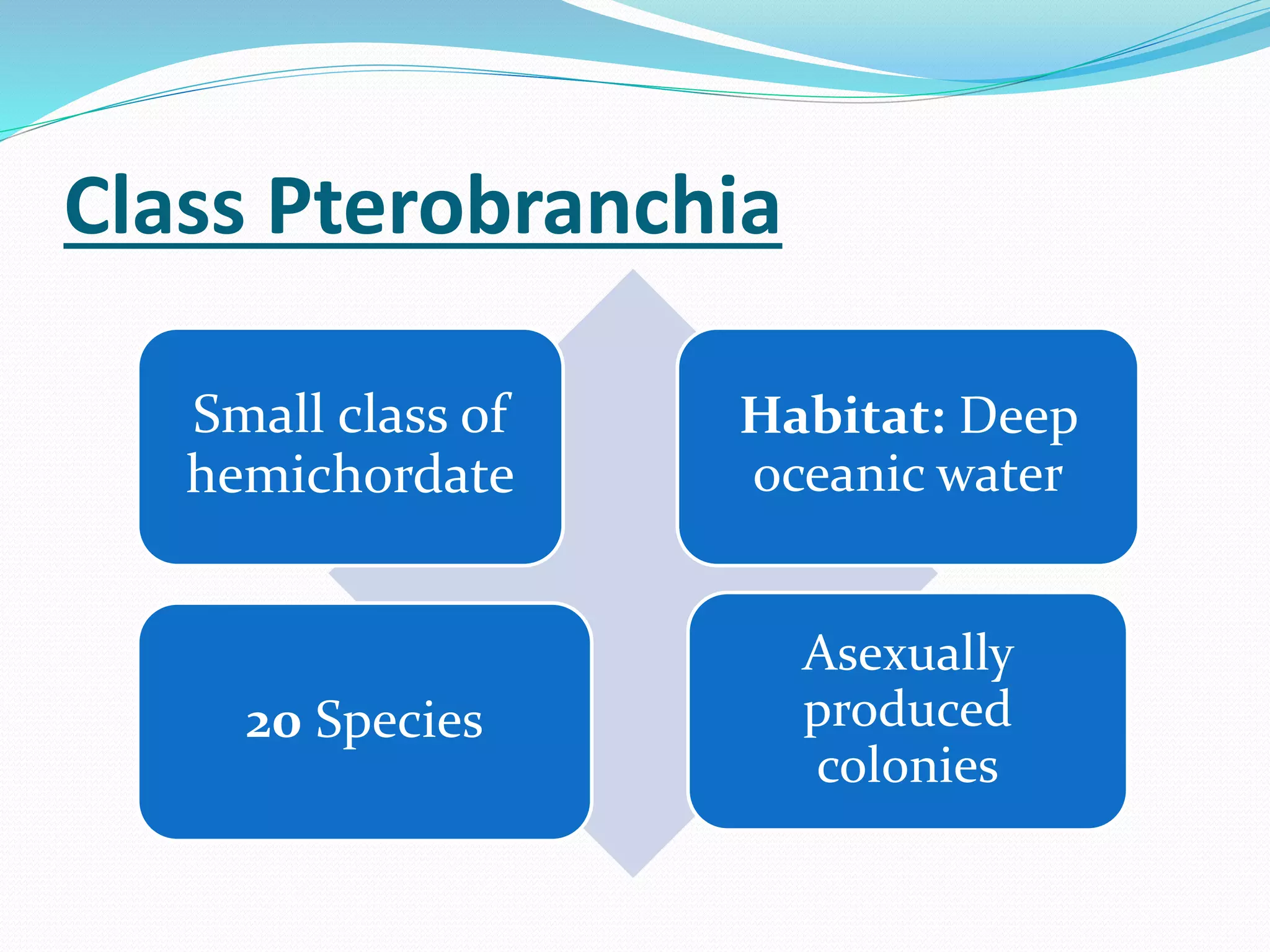 Class Pterobranchia

Small class of hemichordate

Habitat: Deep oceanic water

20 Species

Asexually produced colonies